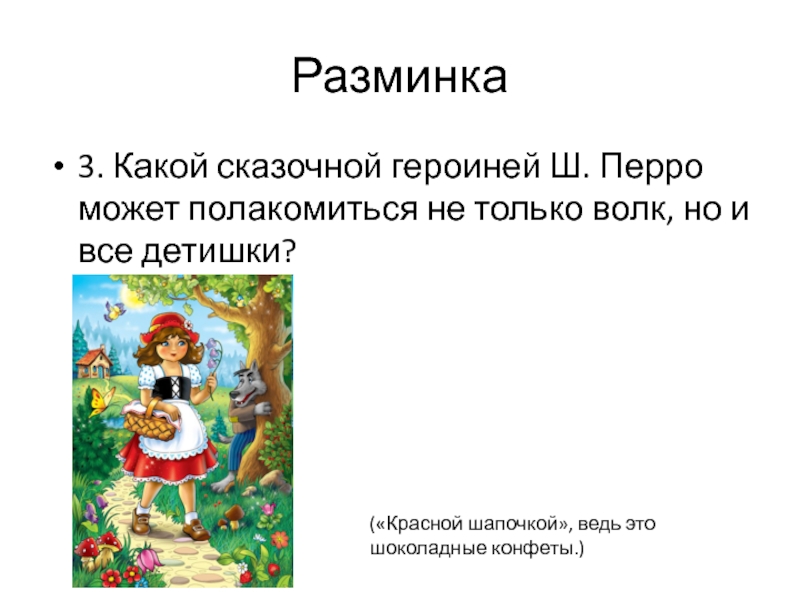 Разминка

• 3. Какой сказочной героиней Ш. Перро может полакомиться не только волк, но и все детишки?

(«Красной шапочкой», ведь это шоколадные конфеты.)